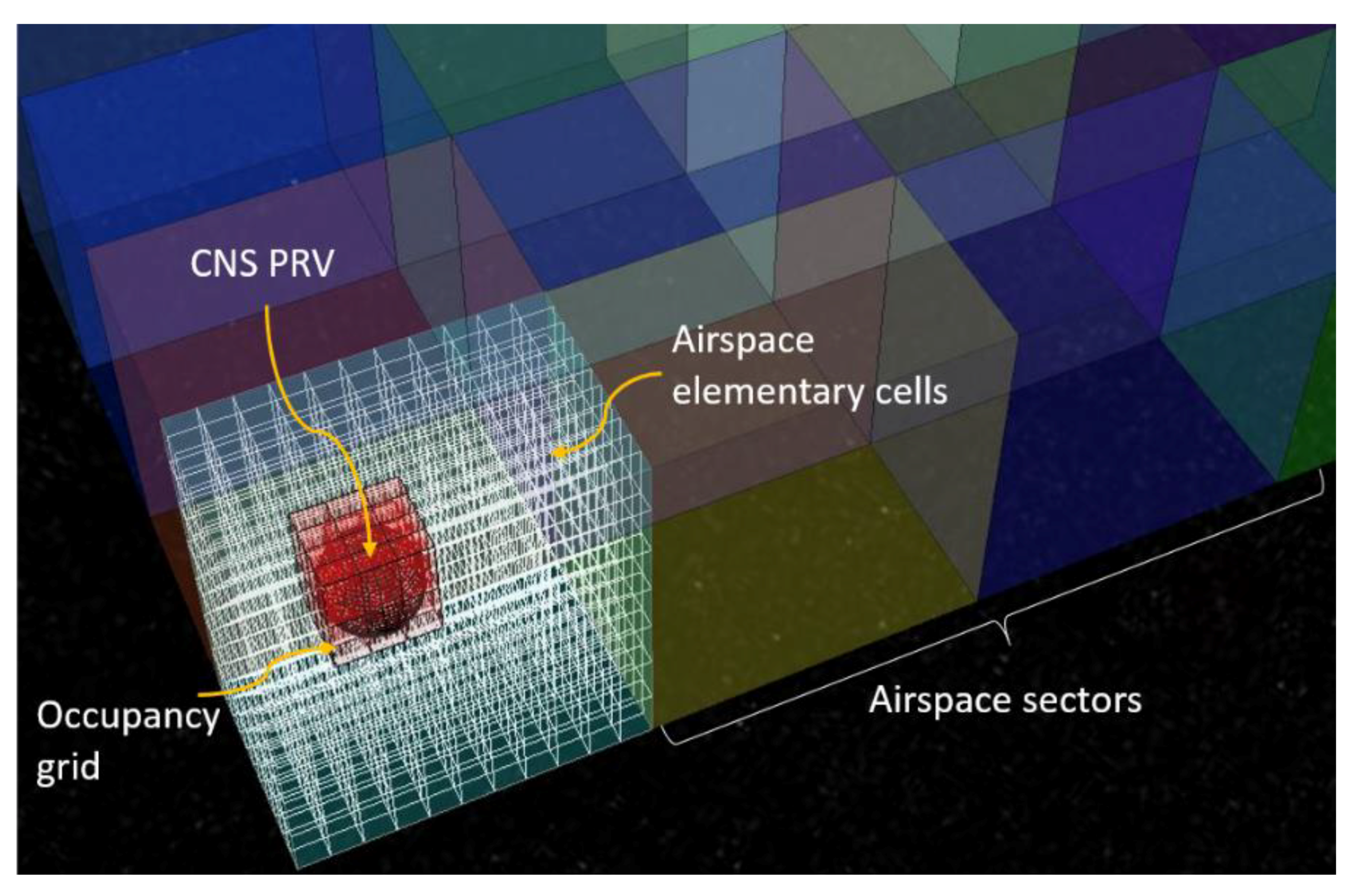 CNS PRV

Airspace elementary cells

Occupancy grid

Airspace sectors